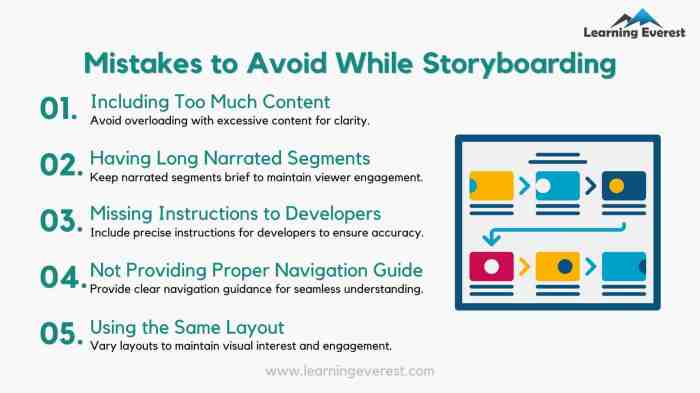 Learning Everest

Mistakes to Avoid While Storyboarding

01. Including Too Much Content
Avoid overloading with excessive content for clarity.

02. Having Long Narrated Segments
Keep narrated segments brief to maintain viewer engagement.

03. Missing Instructions to Developers
Include precise instructions for developers to ensure accuracy.

04. Not Providing Proper Navigation Guide
Provide clear navigation guidance for seamless understanding.

05. Using the Same Layout
Vary layouts to maintain visual interest and engagement.

www.learningeverest.com